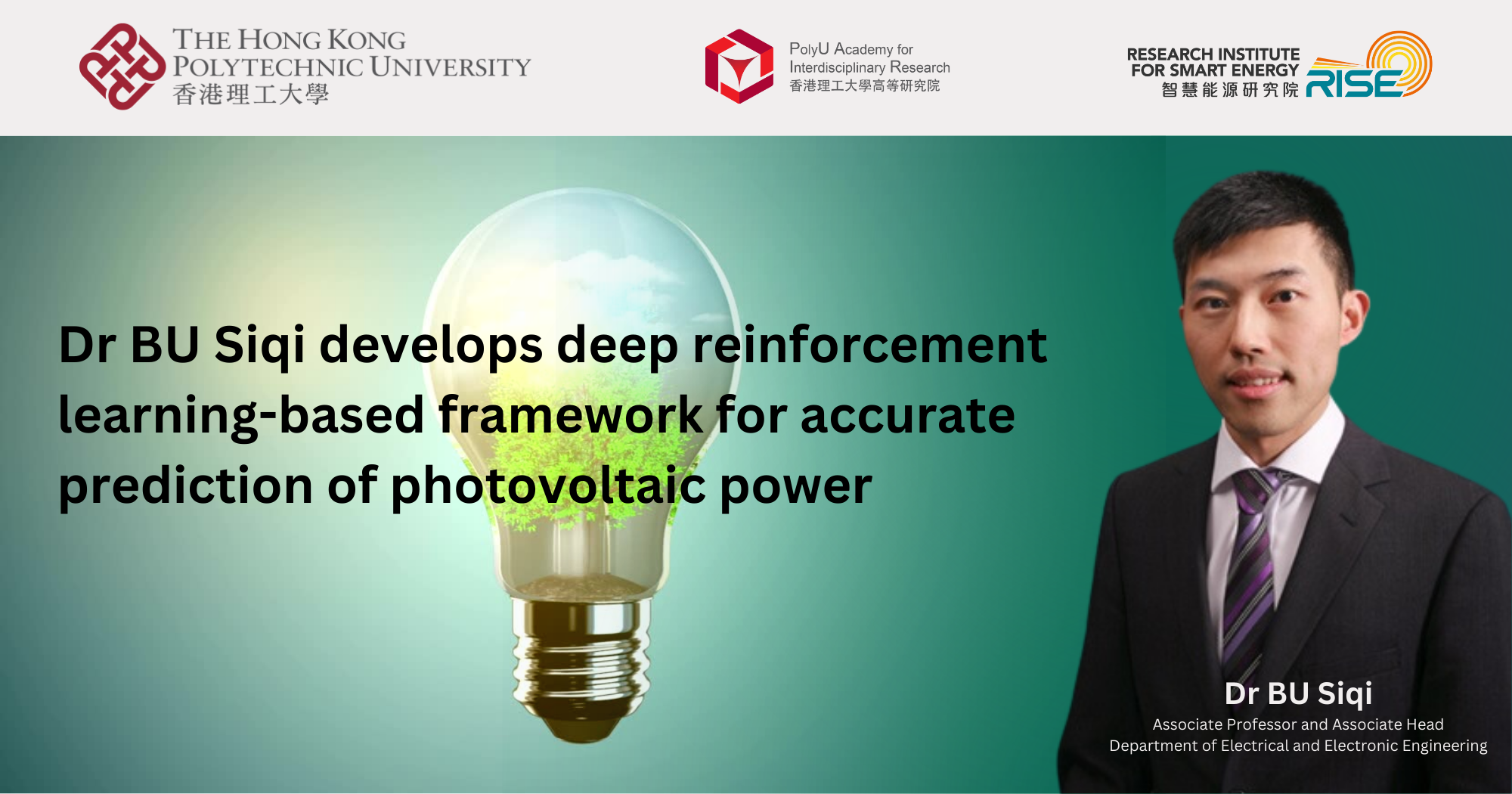 THE HONG KONG POLYTECHNIC UNIVERSITY
香港理工大學

PolyU Academy for Interdisciplinary Research
香港理工大學高等研究院

RESEARCH INSTITUTE FOR SMART ENERGY
智慧能源研究院
RISE

Dr BU Siqi develops deep reinforcement learning-based framework for accurate prediction of photovoltaic power

Dr BU Siqi
Associate Professor and Associate Head
Department of Electrical and Electronic Engineering